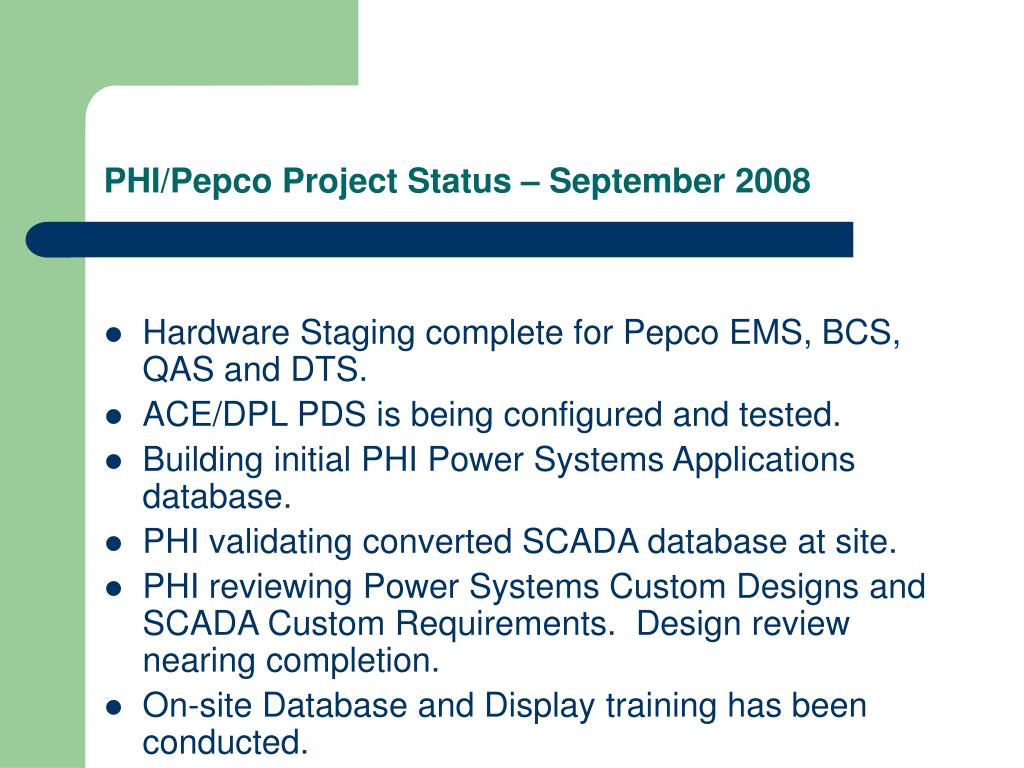 PHI/Pepco Project Status – September 2008

- Hardware Staging complete for Pepco EMS, BCS, QAS and DTS.
- ACE/DPL PDS is being configured and tested.
- Building initial PHI Power Systems Applications database.
- PHI validating converted SCADA database at site.
- PHI reviewing Power Systems Custom Designs and SCADA Custom Requirements. Design review nearing completion.
- On-site Database and Display training has been conducted.